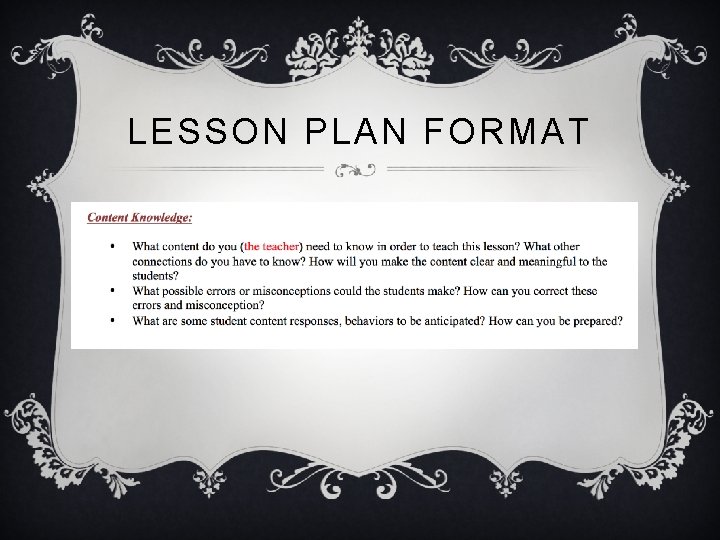 LESSON PLAN FORMAT

Content Knowledge:

• What content do you (the teacher) need to know in order to teach this lesson? What other connections do you have to know? How will you make the content clear and meaningful to the students?
• What possible errors or misconceptions could the students make? How can you correct these errors and misconception?
• What are some student content responses, behaviors to be anticipated? How can you be prepared?